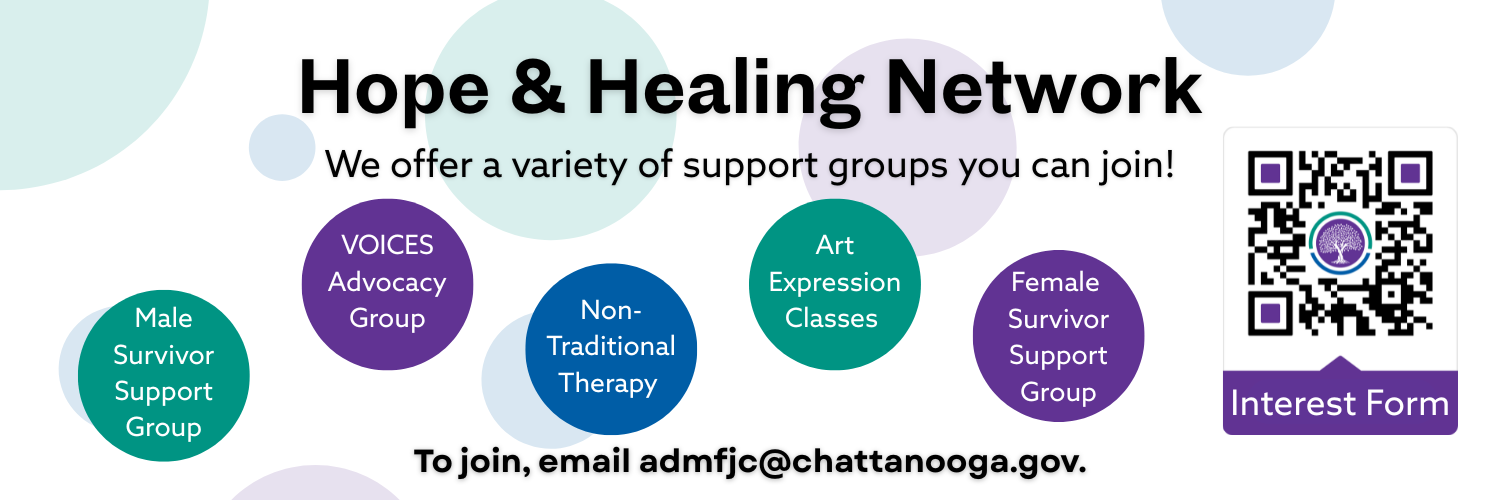 Hope & Healing Network

We offer a variety of support groups you can join!

Male Survivor Support Group

VOICES Advocacy Group

Non-Traditional Therapy

Art Expression Classes

Female Survivor Support Group

Interest Form

To join, email admfjc@chattanooga.gov.